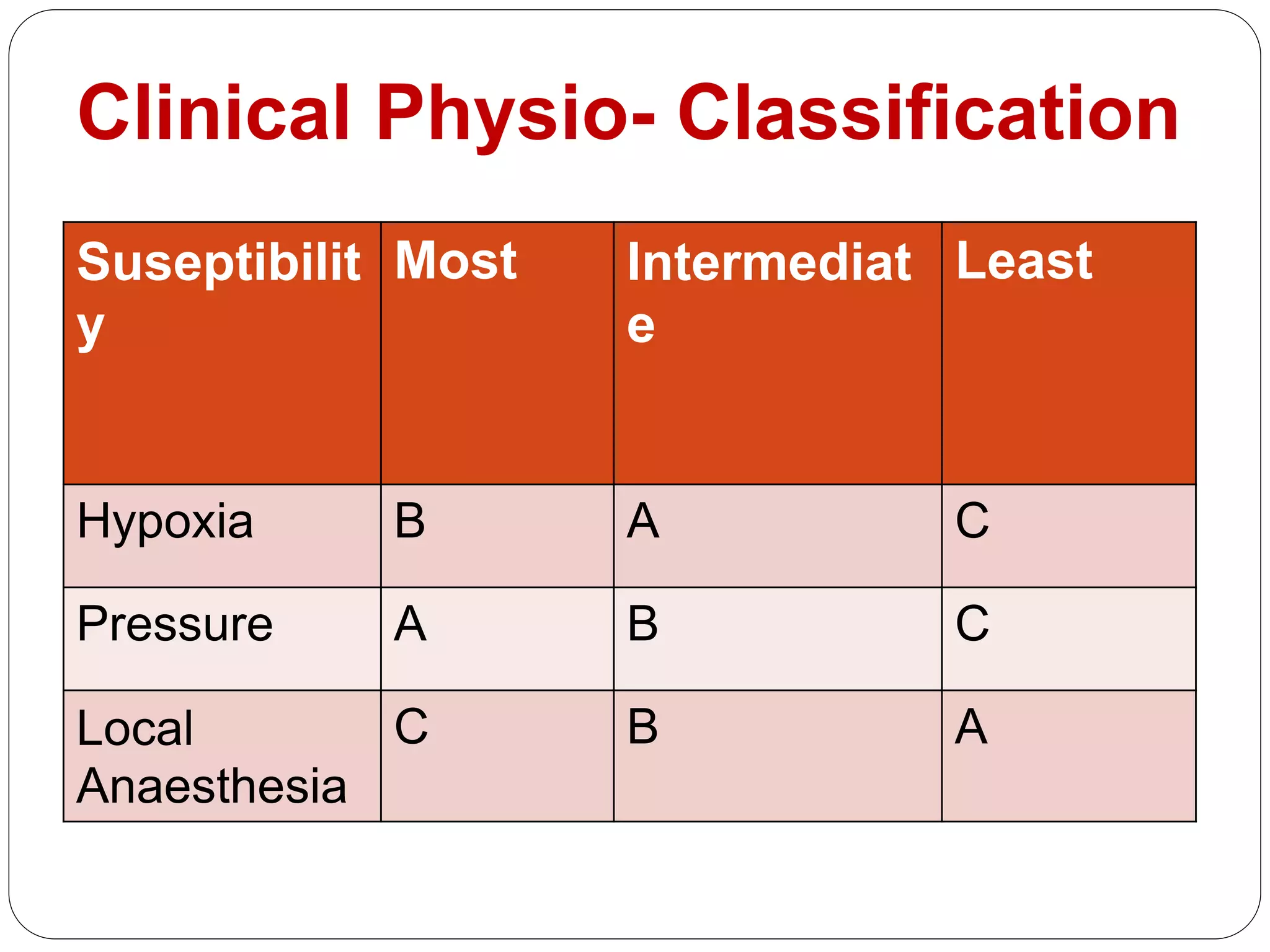 Clinical Physio- Classification

| Suseptibility | Most | Intermediate | Least |
|---|---|---|---|
| Hypoxia | B | A | C |
| Pressure | A | B | C |
| Local Anaesthesia | C | B | A |